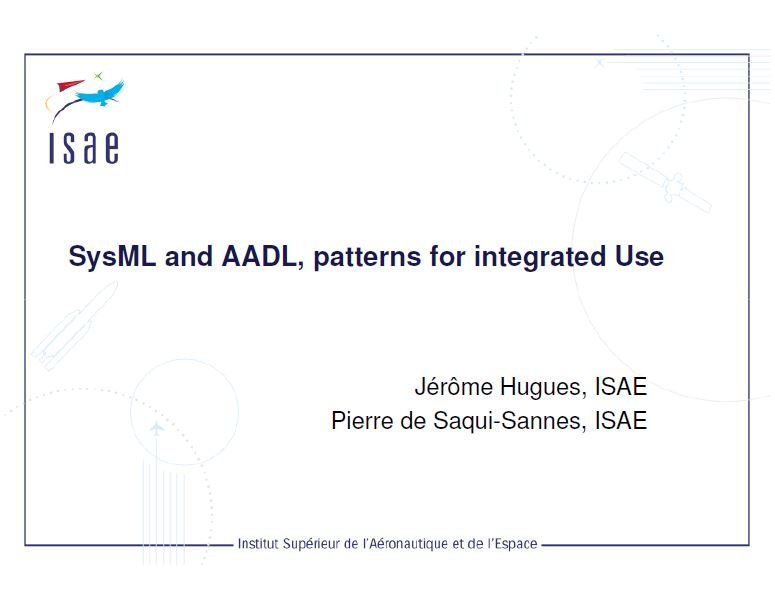 ISAE

SysML and AADL, patterns for integrated Use

Jérôme Hugues, ISAE
Pierre de Saqui-Sannes, ISAE

Institut Supérieur de l'Aéronautique et de l'Espace